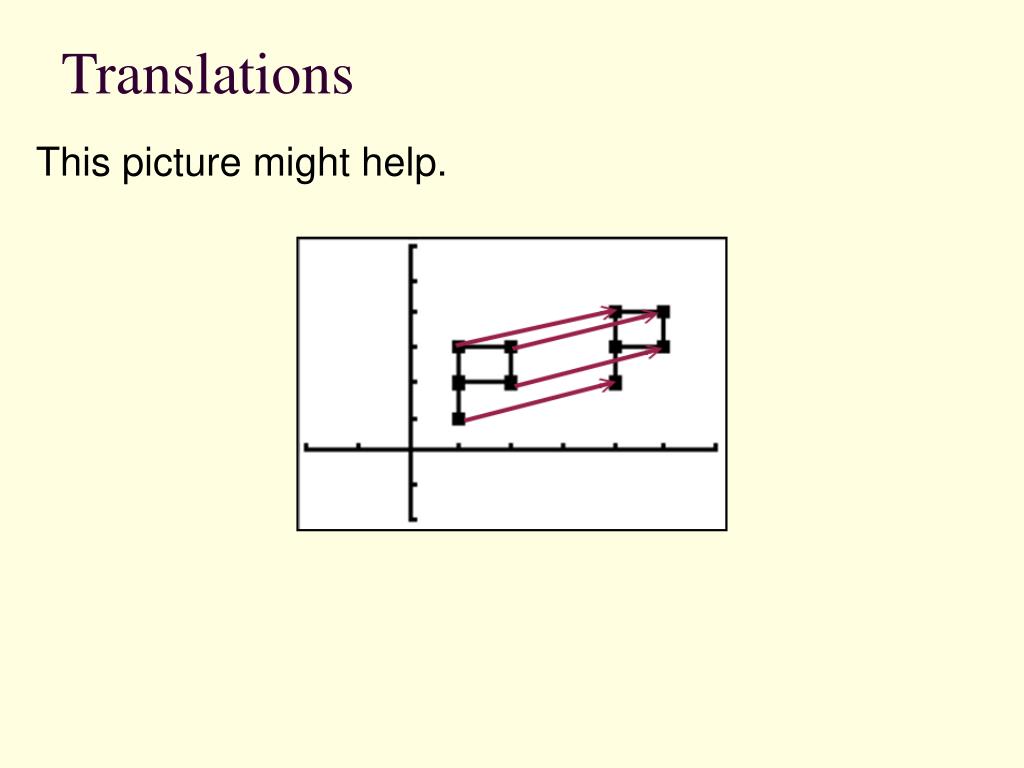 Translations

This picture might help.